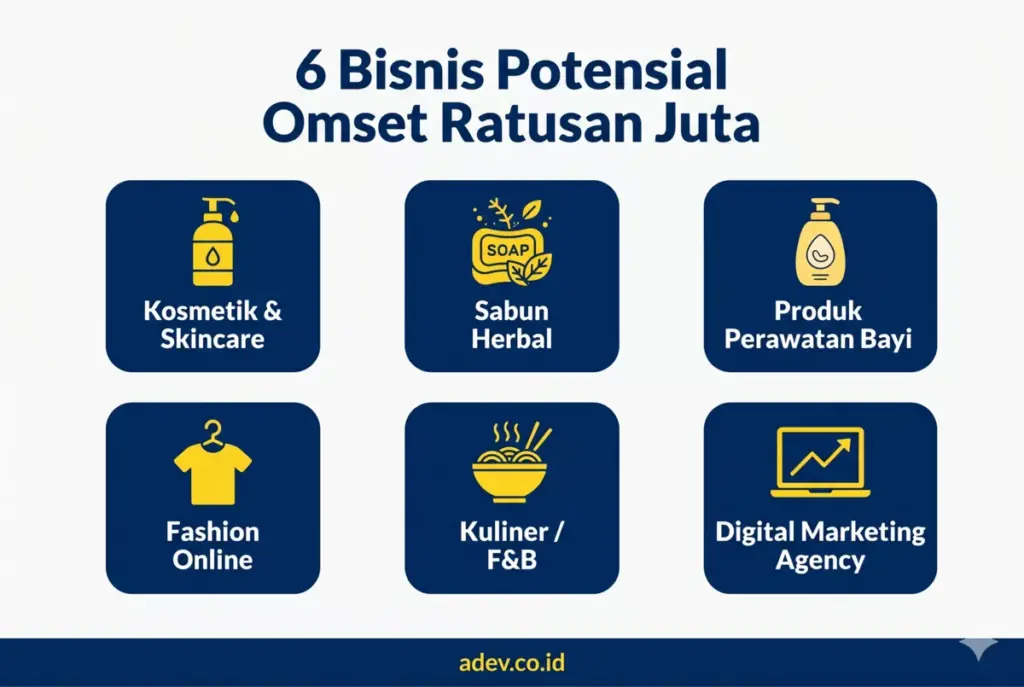 6 Bisnis Potensial Omset Ratusan Juta

Kosmetik & Skincare

SOAP

Sabun Herbal

Produk Perawatan Bayi

Fashion Online

Kuliner / F&B

Digital Marketing Agency

adev.co.id